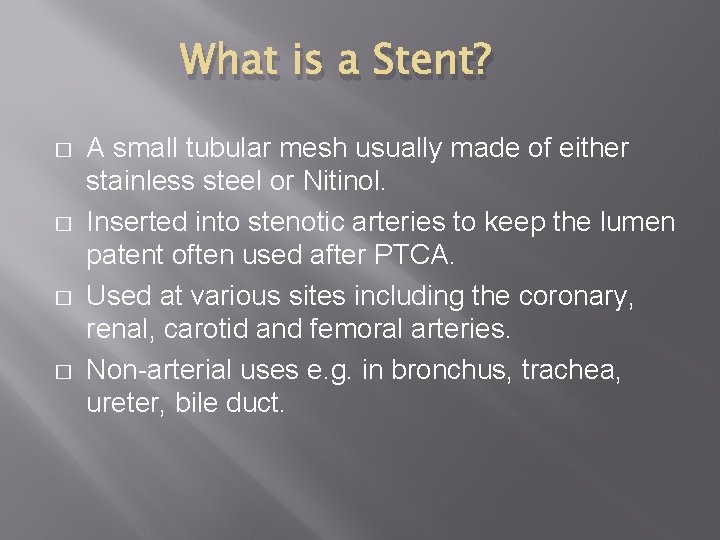 What is a Stent?

□ A small tubular mesh usually made of either stainless steel or Nitinol.

□ Inserted into stenotic arteries to keep the lumen patent often used after PTCA.

□ Used at various sites including the coronary, renal, carotid and femoral arteries.

□ Non-arterial uses e.g. in bronchus, trachea, ureter, bile duct.